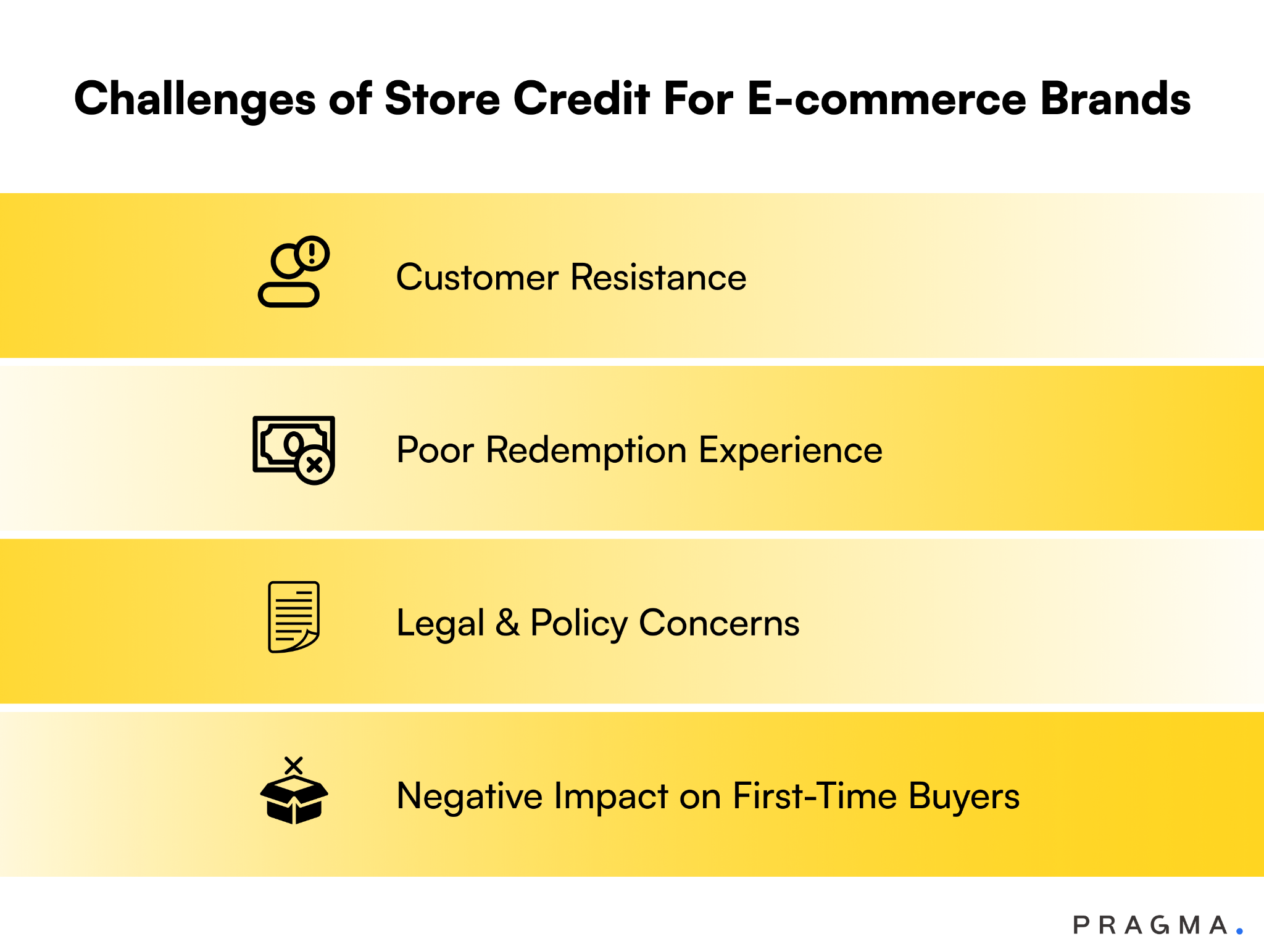 Challenges of Store Credit For E-commerce Brands

Customer Resistance

Poor Redemption Experience

Legal & Policy Concerns

Negative Impact on First-Time Buyers

PRAGMA.